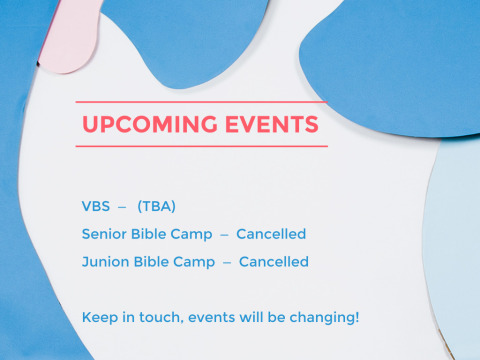 UPCOMING EVENTS

VBS – (TBA)

Senior Bible Camp – Cancelled

Junion Bible Camp – Cancelled

Keep in touch, events will be changing!